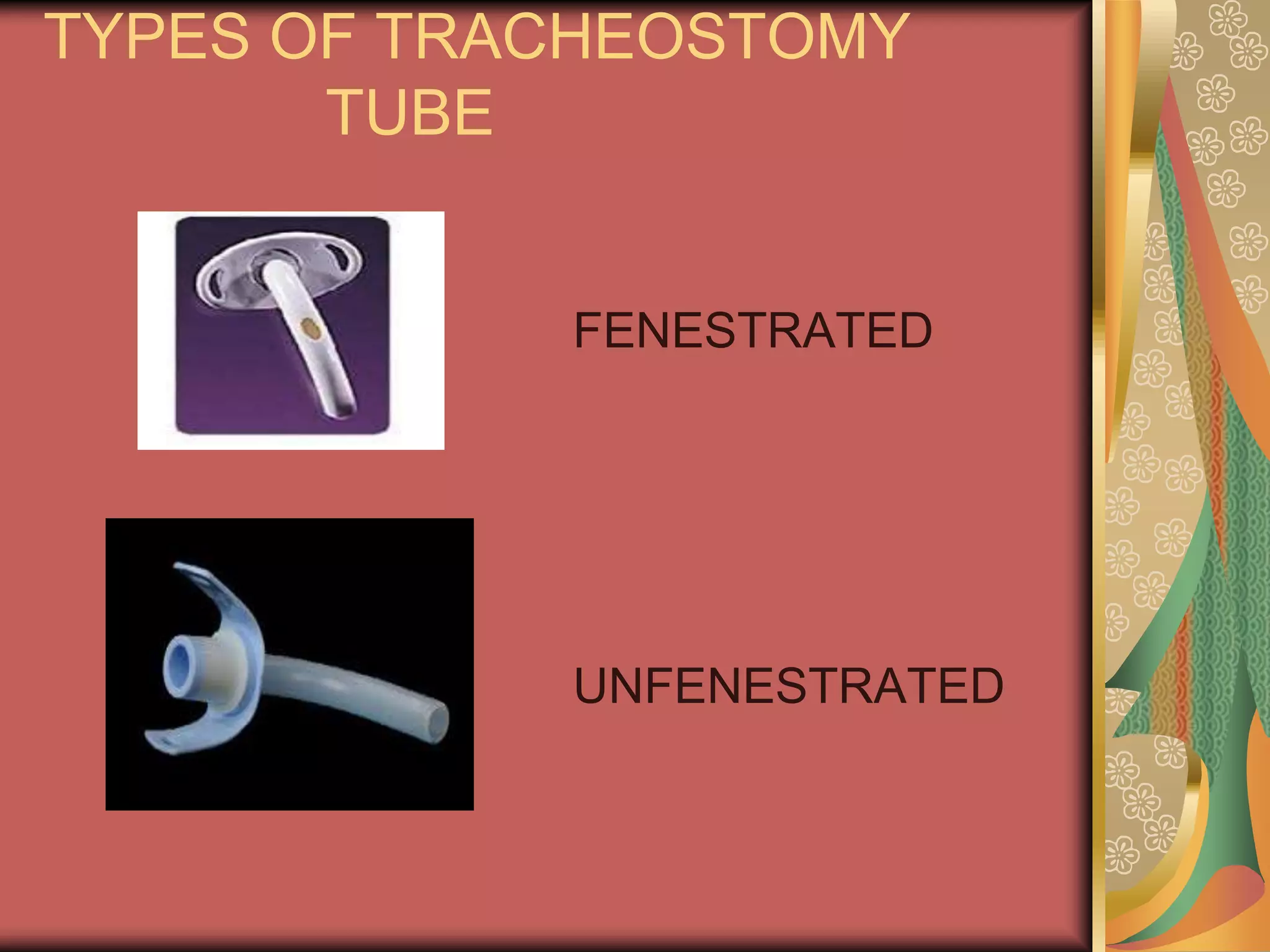 TYPES OF TRACHEOSTOMY TUBE

FENESTRATED

UNFENESTRATED